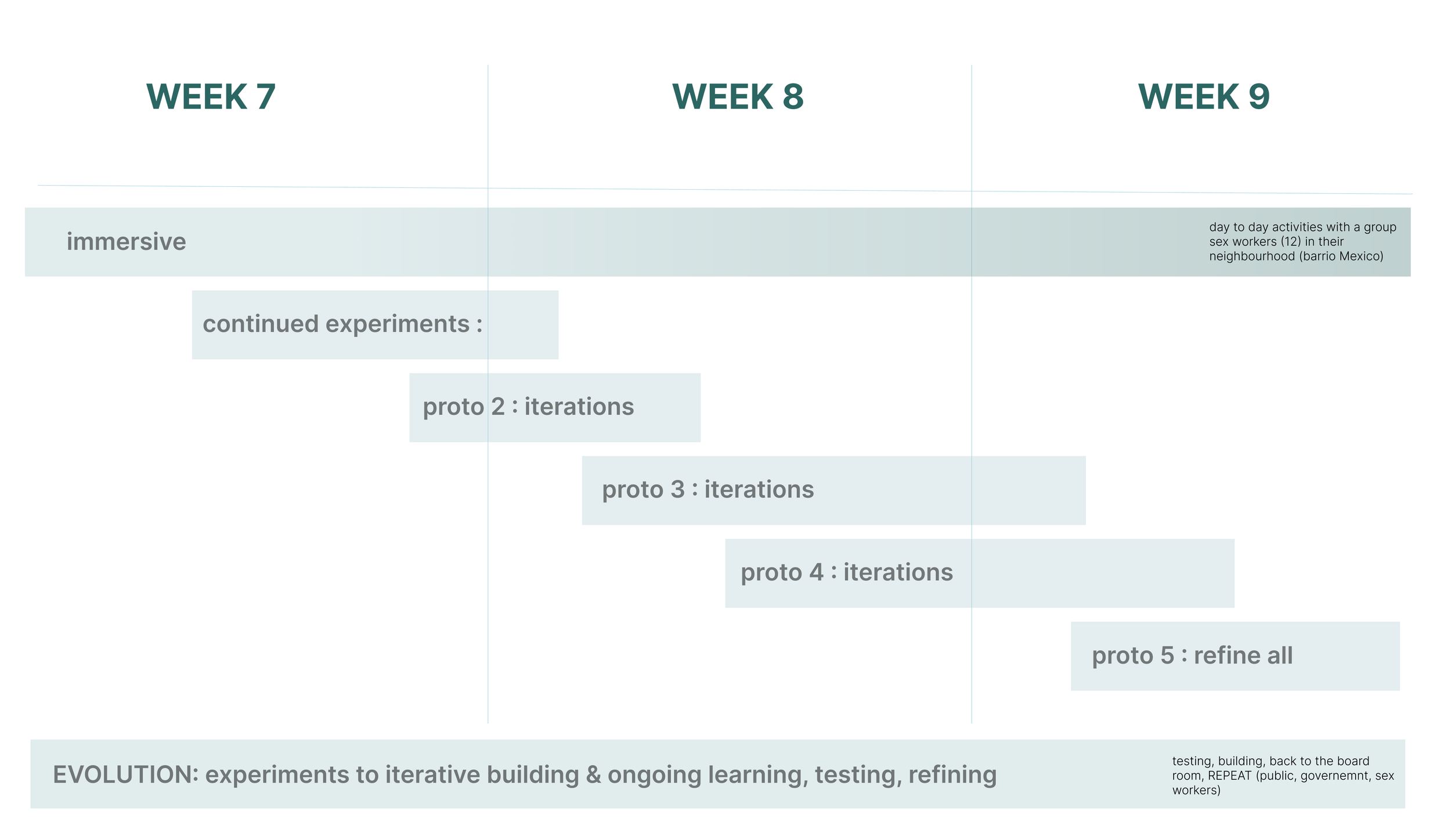 WEEK 7

WEEK 8

WEEK 9

immersive

day to day activities with a group sex workers (12) in their neighbourhood (barrio Mexico)

continued experiments :

proto 2 : iterations

proto 3 : iterations

proto 4 : iterations

proto 5 : refine all

EVOLUTION: experiments to iterative building & ongoing learning, testing, refining

testing, building, back to the board room, REPEAT (public, governemnt, sex workers)